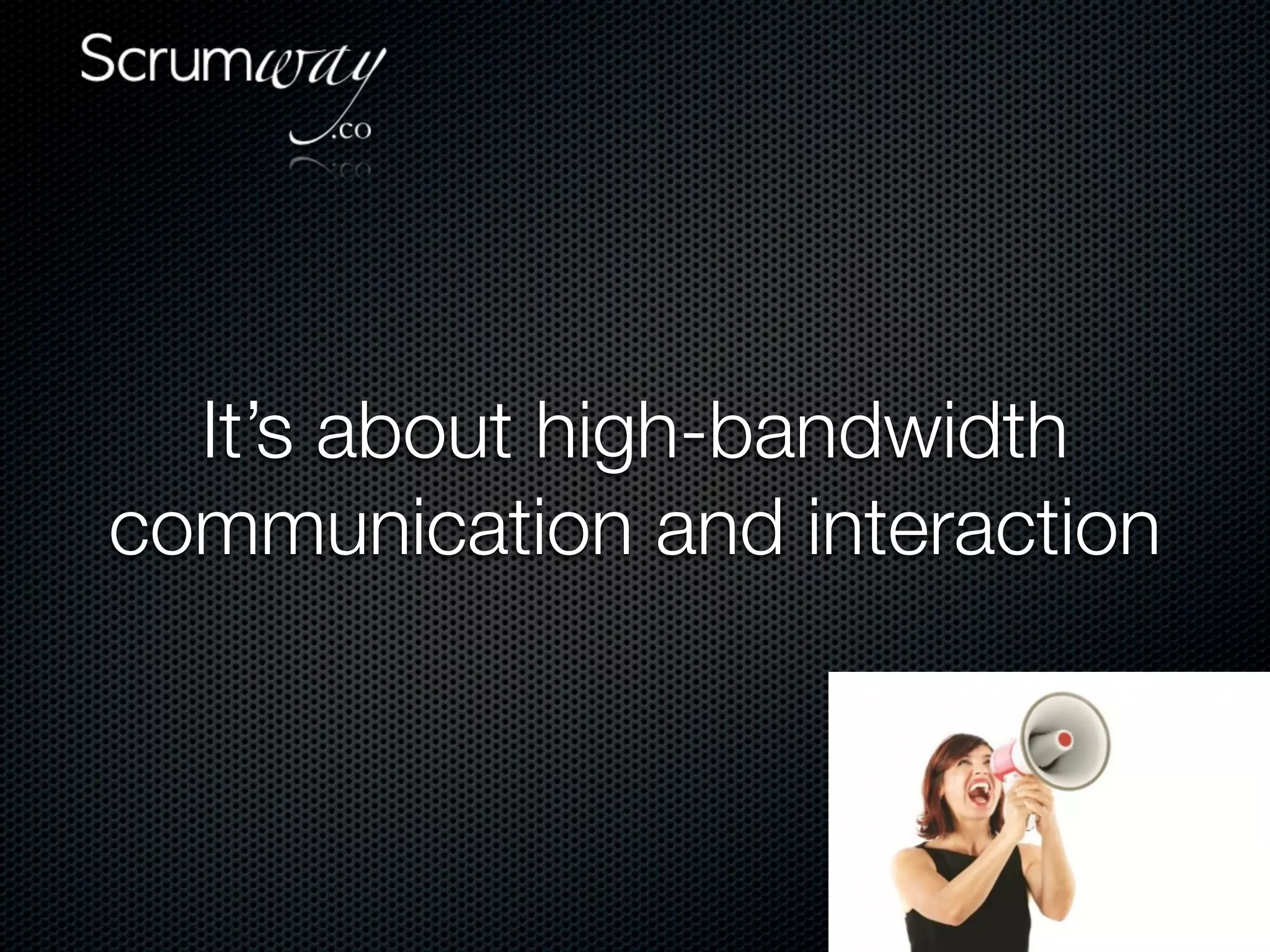 Scrumway
.co

It’s about high-bandwidth communication and interaction